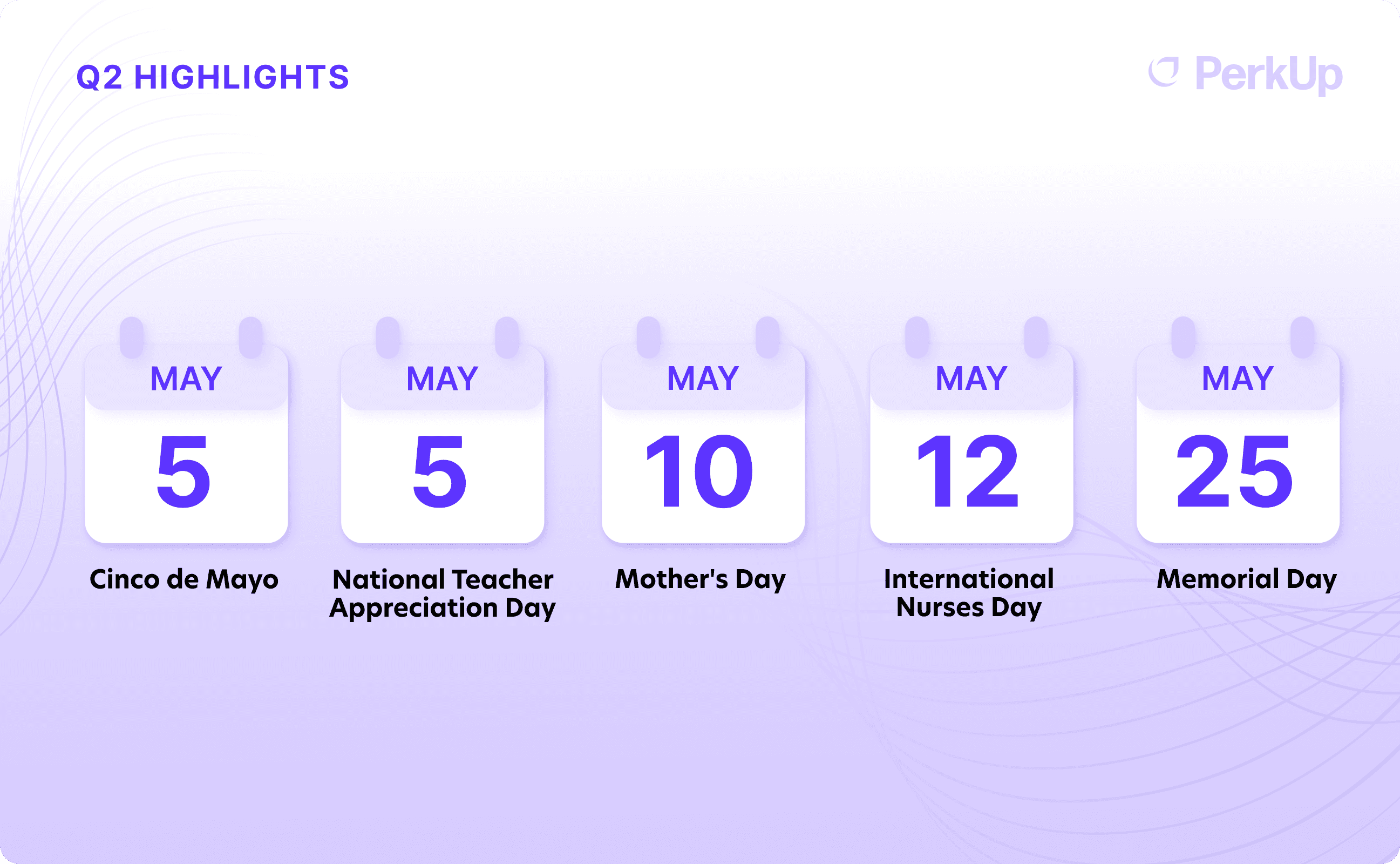 Q2 HIGHLIGHTS

PerkUp

MAY
5
Cinco de Mayo

MAY
5
National Teacher Appreciation Day

MAY
10
Mother's Day

MAY
12
International Nurses Day

MAY
25
Memorial Day